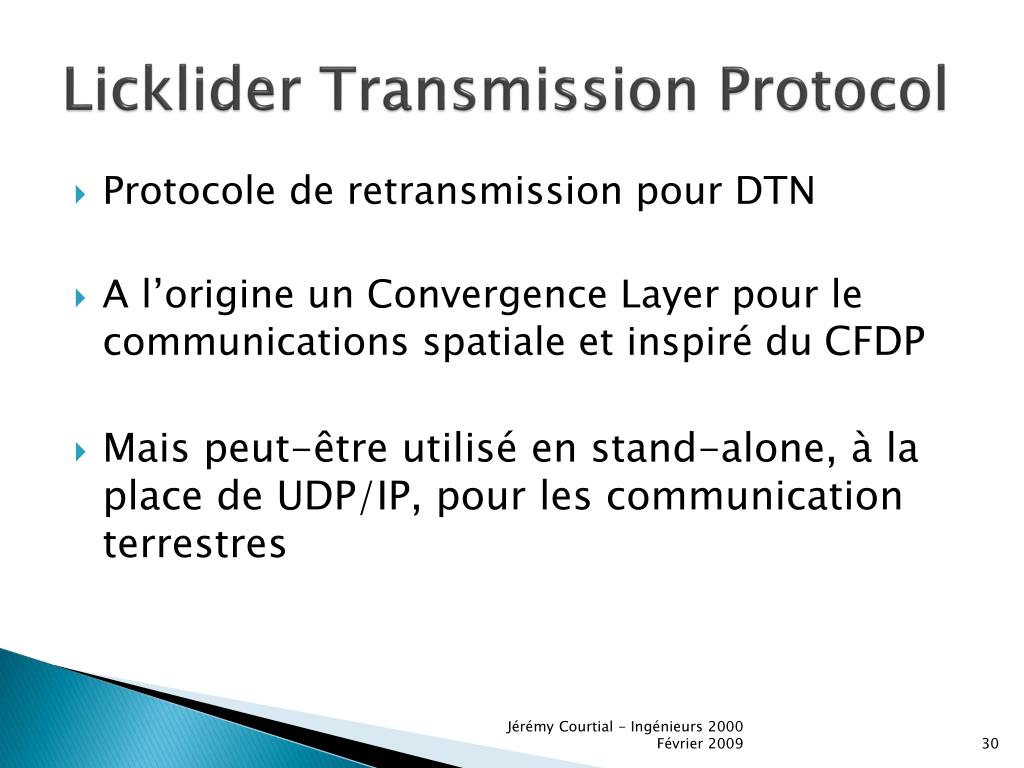 Licklider Transmission Protocol

Protocole de retransmission pour DTN

A l’origine un Convergence Layer pour le communications spatiale et inspiré du CFDP

Mais peut-être utilisé en stand-alone, à la place de UDP/IP, pour les communication terrestres

Jérémy Courtial - Ingénieurs 2000
Février 2009

30